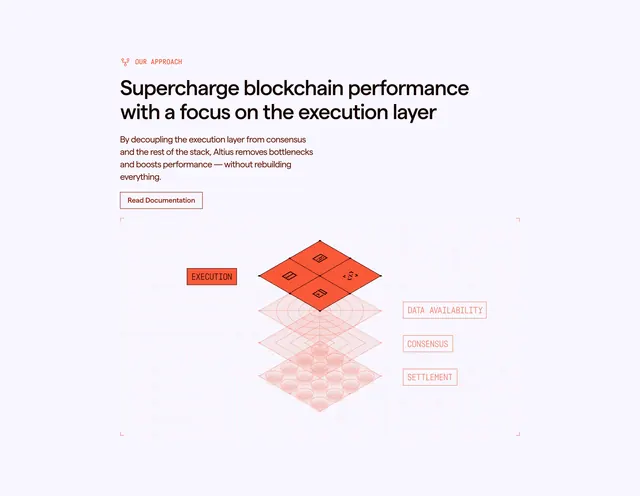 OUR APPROACH

Supercharge blockchain performance with a focus on the execution layer

By decoupling the execution layer from consensus and the rest of the stack, Altius removes bottlenecks and boosts performance — without rebuilding everything.

Read Documentation

EXECUTION

DATA AVAILABILITY

CONSENSUS

SETTLEMENT